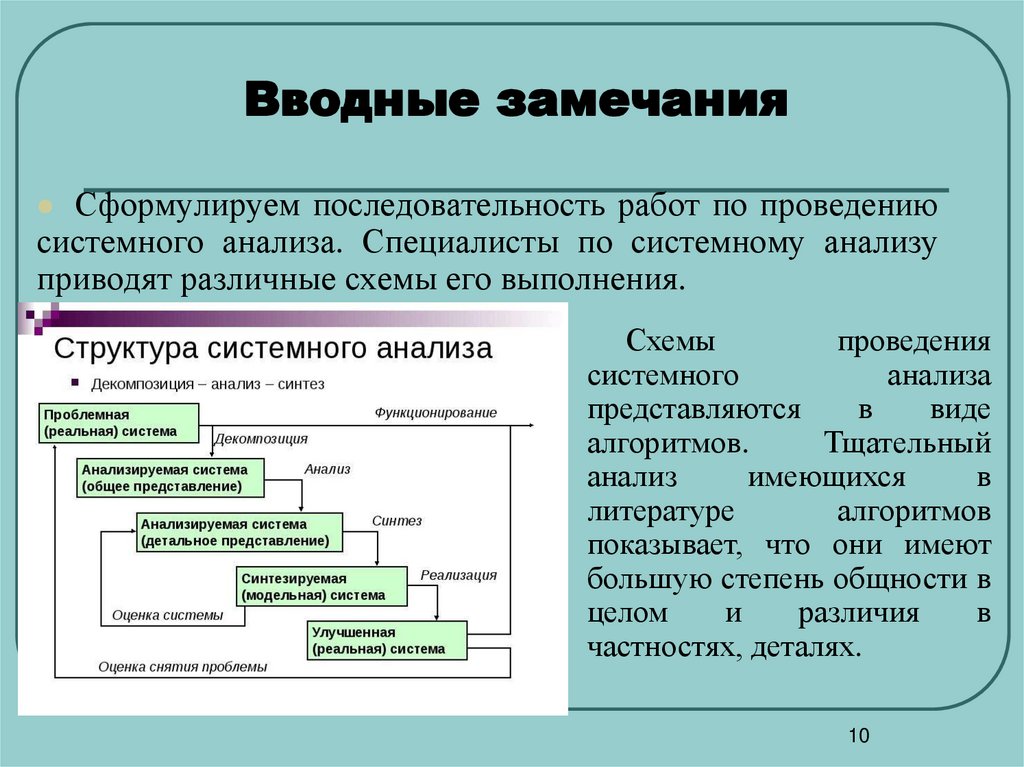 Вводные замечания

Сформулируем последовательность работ по проведению системного анализа. Специалисты по системному анализу приводят различные схемы его выполнения.

Структура системного анализа

Декомпозиция – анализ – синтез

Проблемная (реальная) система

Функционирование

Декомпозиция

Анализируемая система (общее представление)

Анализ

Анализируемая система (детальное представление)

Синтез

Синтезируемая (модельная) система

Реализация

Оценка системы

Улучшенная (реальная) система

Оценка снятия проблемы

Схемы проведения системного анализа представляются в виде алгоритмов. Тщательный анализ имеющихся в литературе алгоритмов показывает, что они имеют большую степень общности в целом и различия в частностях, деталях.

10